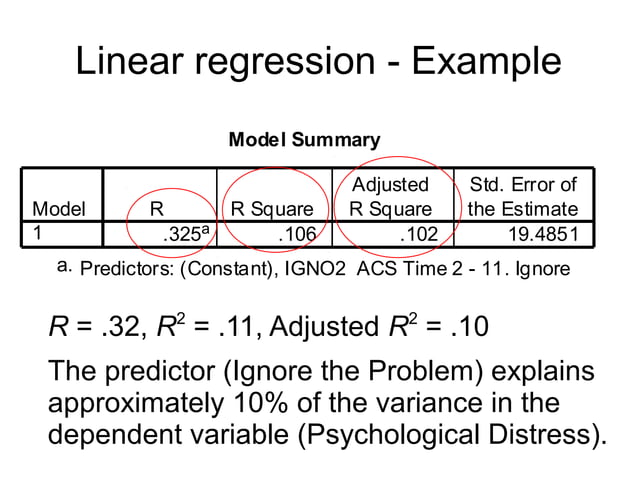 Linear regression - Example

Model Summary

| Model | R | R Square | Adjusted R Square | Std. Error of the Estimate |
|---|---|---|---|---|
| 1 | .325$^a$ | .106 | .102 | 19.4851 |

a. Predictors: (Constant), IGNO2 ACS Time 2 - 11. Ignore

$R$ = .32, $R^2$ = .11, Adjusted $R^2$ = .10

The predictor (Ignore the Problem) explains approximately 10% of the variance in the dependent variable (Psychological Distress).